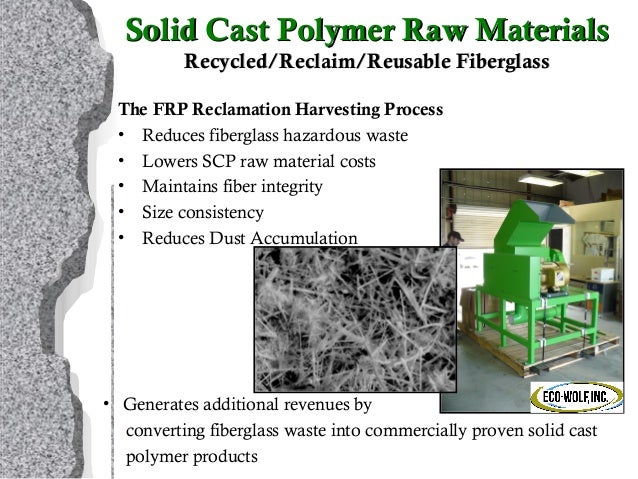 Solid Cast Polymer Raw Materials
Recycled/Reclaim/Reusable Fiberglass

The FRP Reclamation Harvesting Process
• Reduces fiberglass hazardous waste
• Lowers SCP raw material costs
• Maintains fiber integrity
• Size consistency
• Reduces Dust Accumulation

ECO-WOLF, INC.

• Generates additional revenues by converting fiberglass waste into commercially proven solid cast polymer products